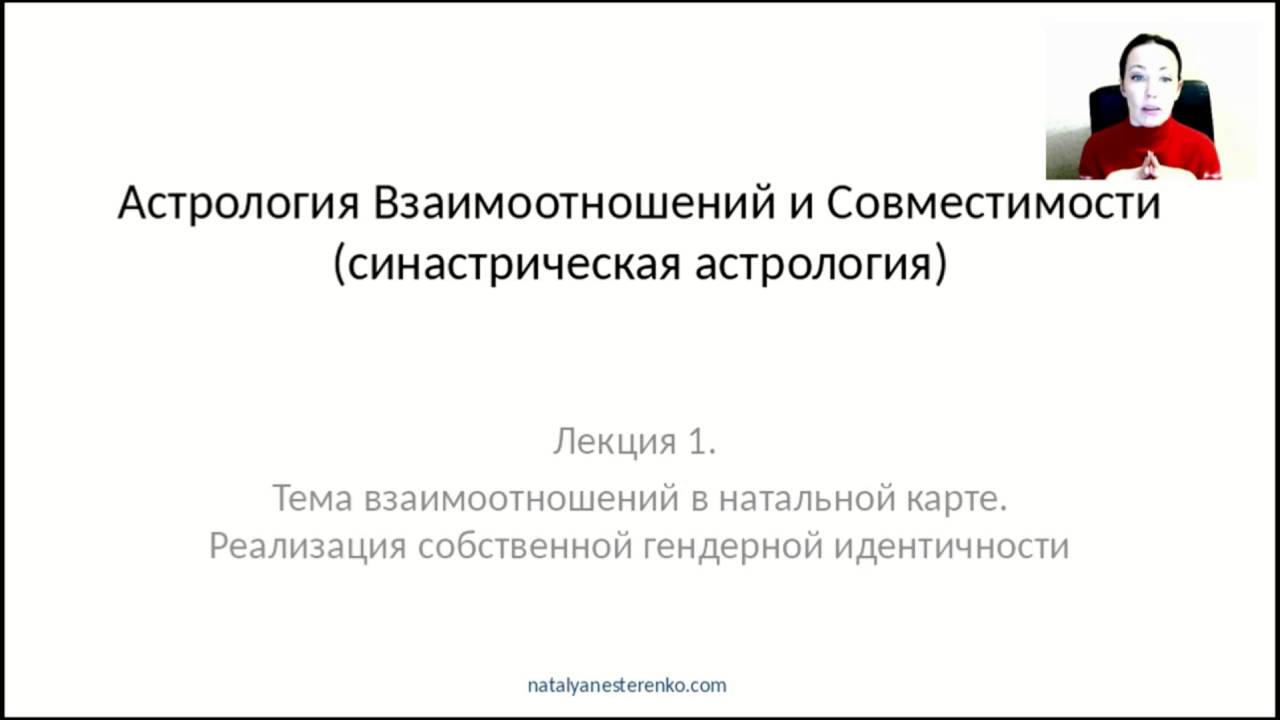 Астрология Взаимоотношений и Совместимости
(синастрическая астрология)

Лекция 1.

Тема взаимоотношений в натальной карте.
Реализация собственной гендерной идентичности

natalyanesterenko.com